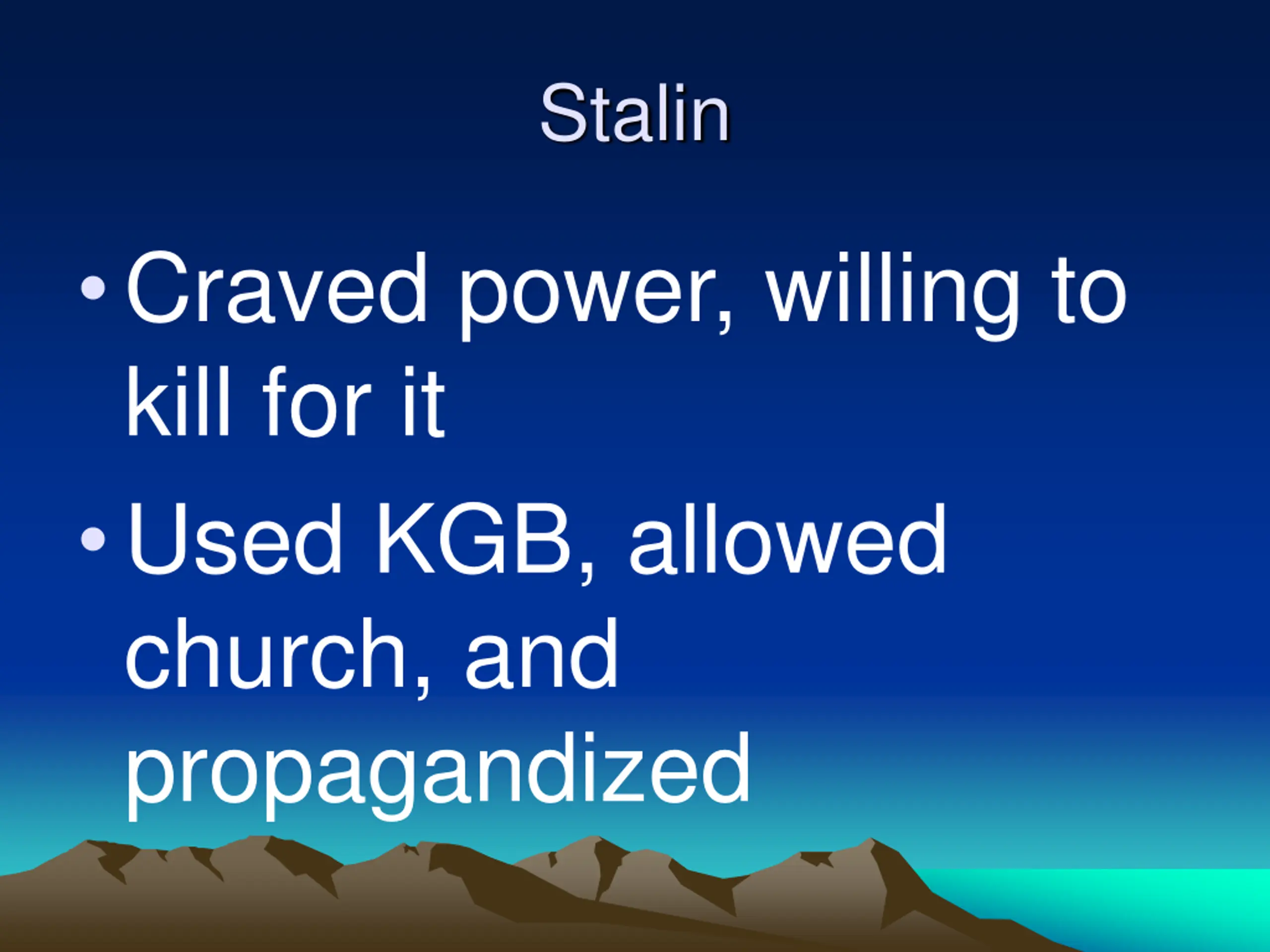 Stalin

• Craved power, willing to kill for it

• Used KGB, allowed church, and propagandized